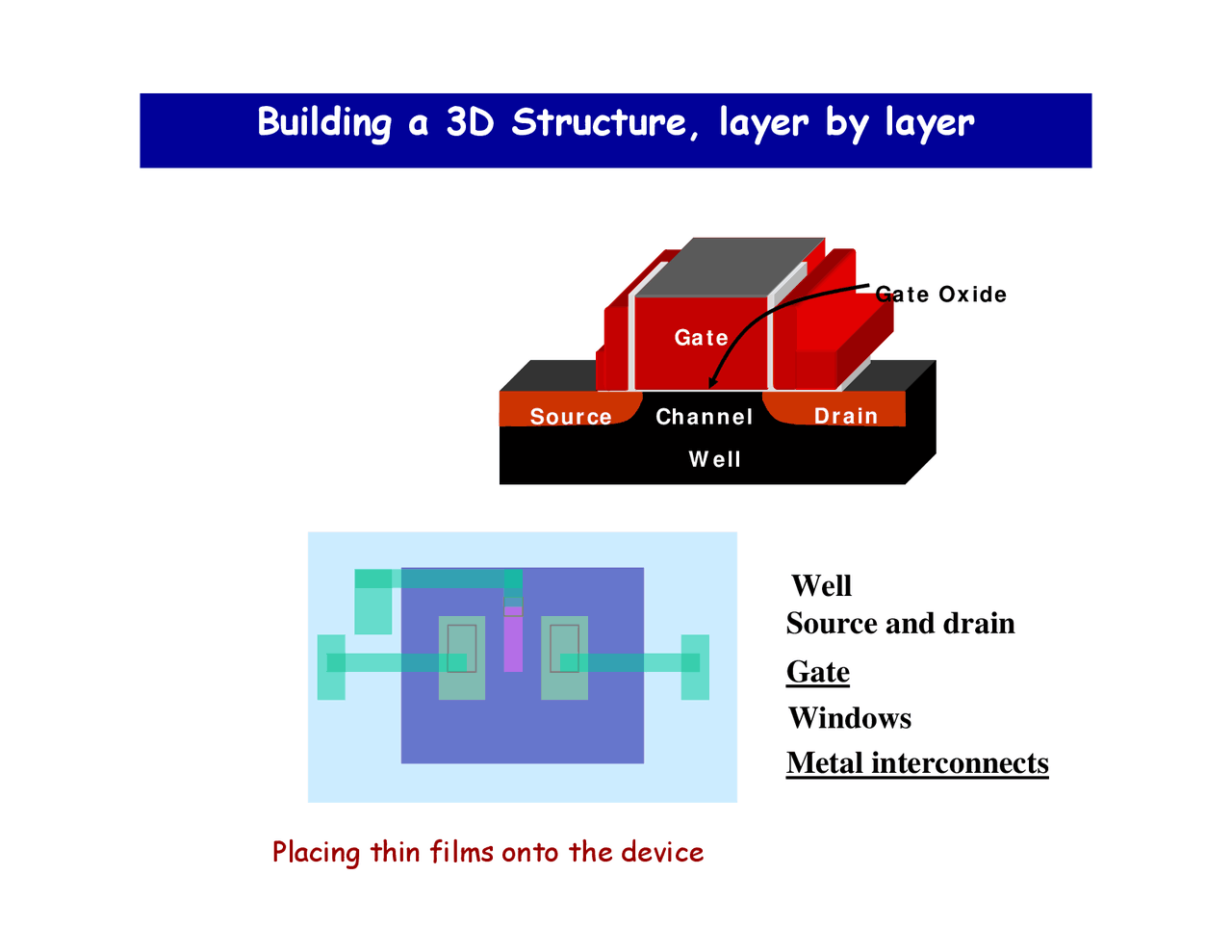 Building a 3D Structure, layer by layer

Gate Oxide

Gate

Source

Channel

Drain

Well

Well
Source and drain
Gate
Windows
Metal interconnects

Placing thin films onto the device